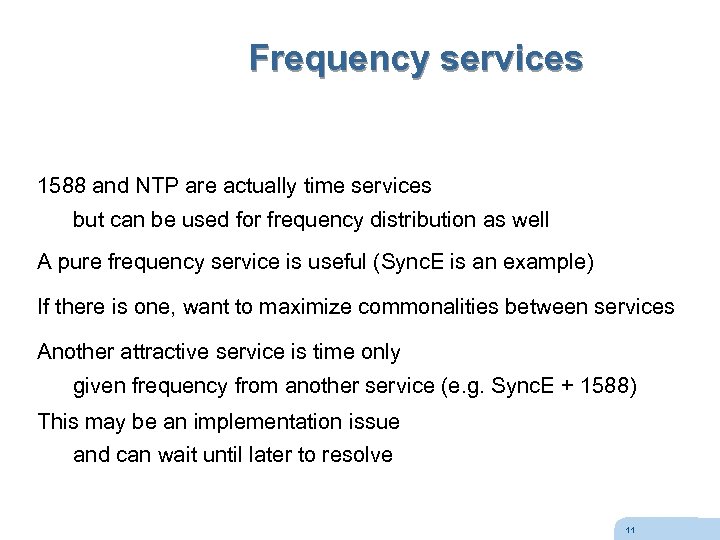 Frequency services

1588 and NTP are actually time services
but can be used for frequency distribution as well

A pure frequency service is useful (SyncE is an example)

If there is one, want to maximize commonalities between services

Another attractive service is time only
given frequency from another service (e.g. SyncE + 1588)

This may be an implementation issue
and can wait until later to resolve

11